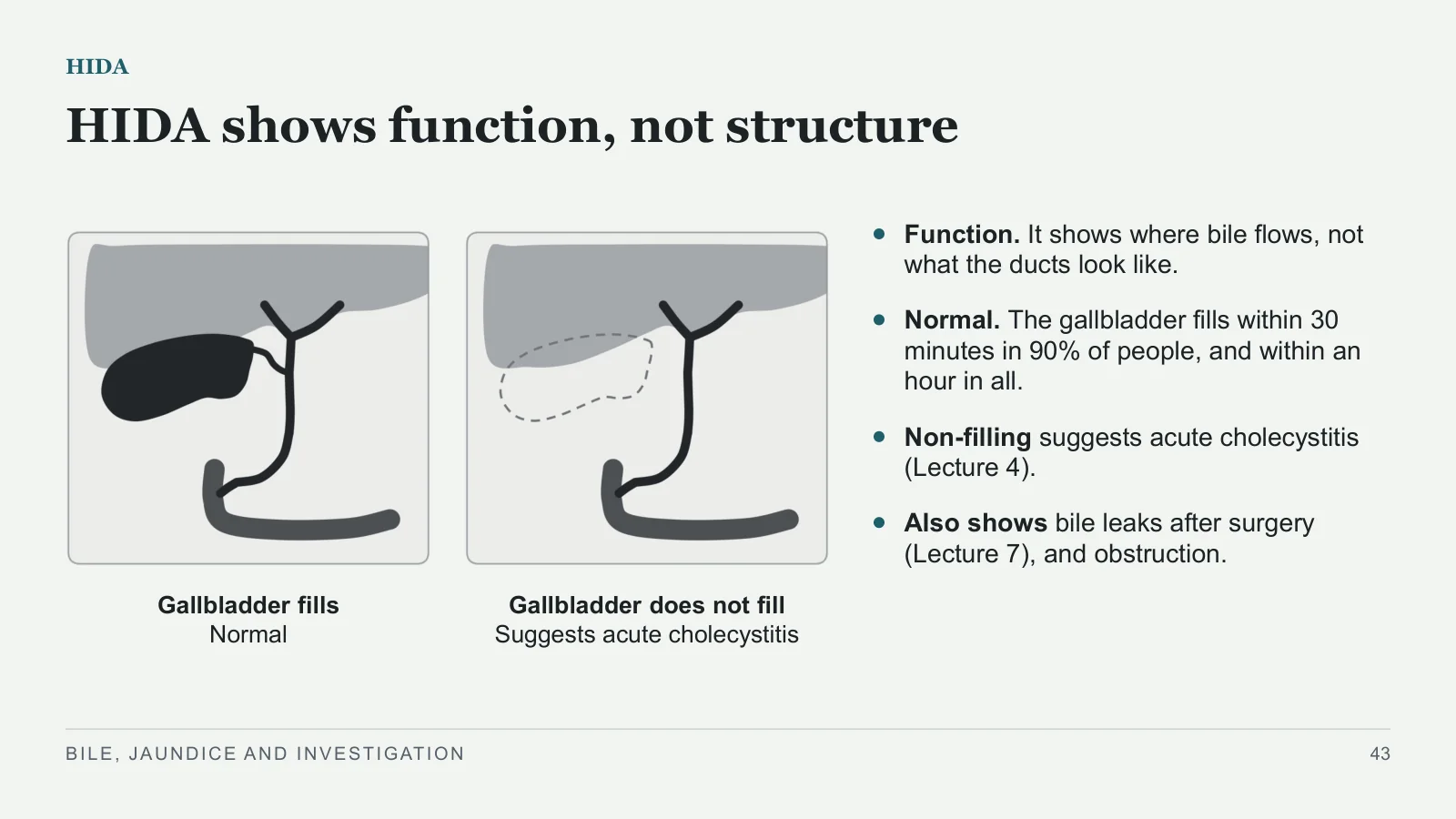 HIDA

HIDA shows function, not structure

Gallbladder fills
Normal

Gallbladder does not fill
Suggests acute cholecystitis

• Function. It shows where bile flows, not what the ducts look like.

• Normal. The gallbladder fills within 30 minutes in 90% of people, and within an hour in all.

• Non-filling suggests acute cholecystitis (Lecture 4).

• Also shows bile leaks after surgery (Lecture 7), and obstruction.

BILE, JAUNDICE AND INVESTIGATION

43